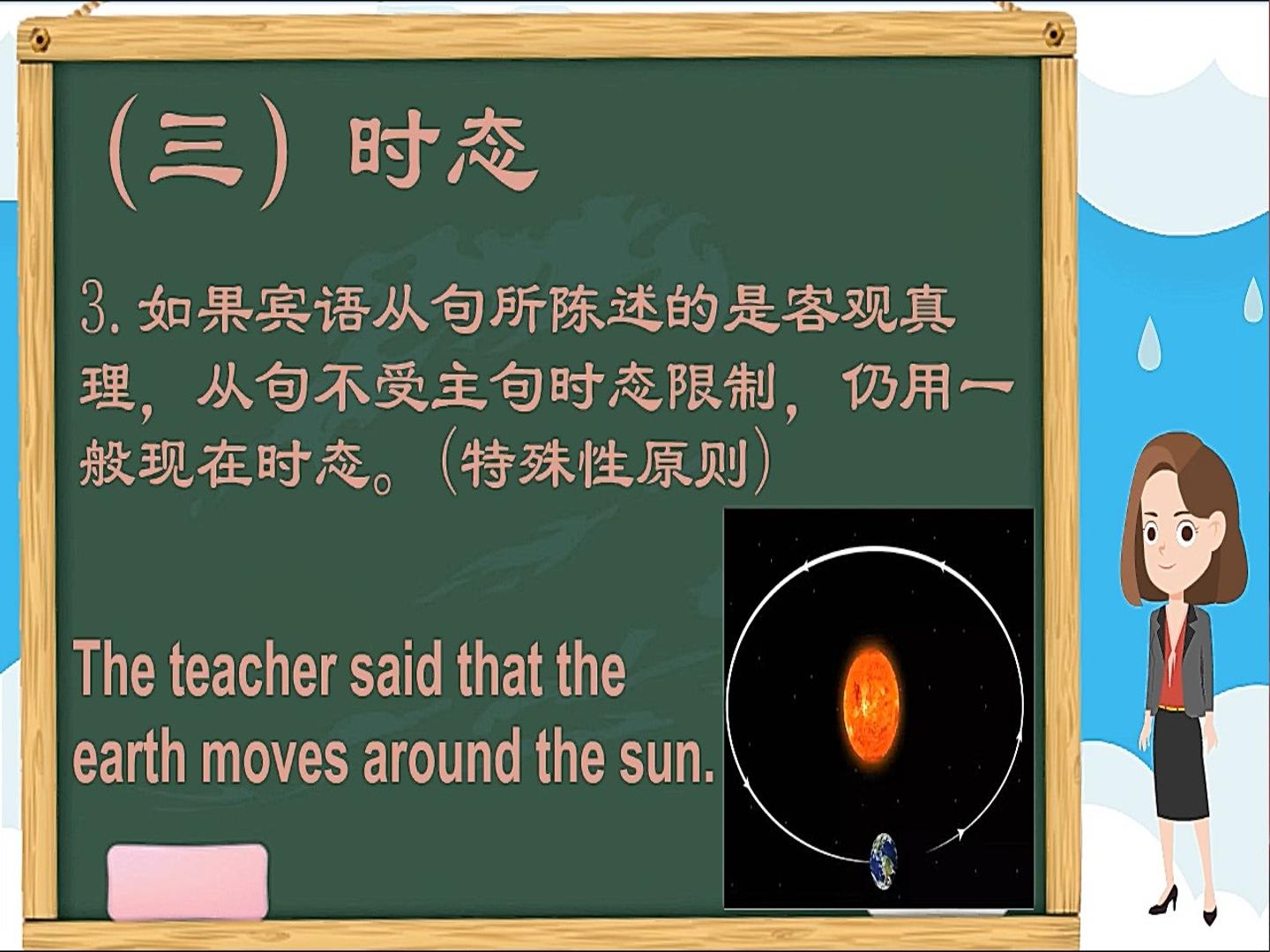 （三）时态

3.如果宾语从句所陈述的是客观真理，从句不受主句时态限制，仍用一般现在时态。（特殊性原则）

The teacher said that the earth moves around the sun.